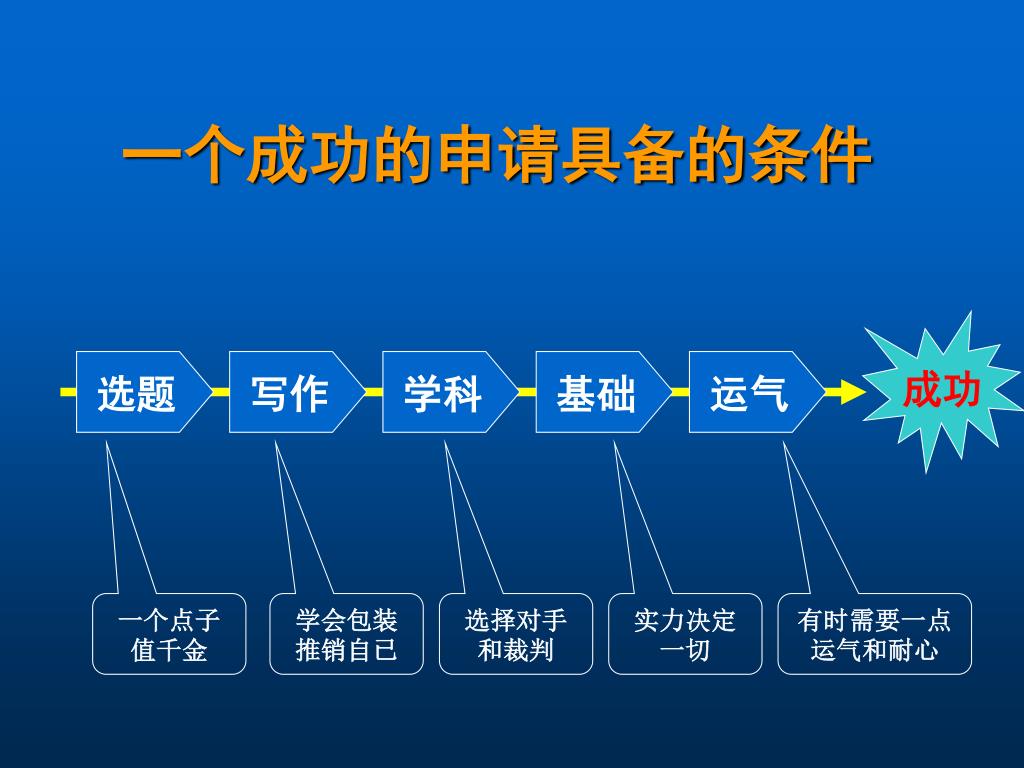 一个成功的申请具备的条件

选题
写作
学科
基础
运气
成功

一个点子值千金

学会包装推销自己

选择对手和裁判

实力决定一切

有时需要一点运气和耐心